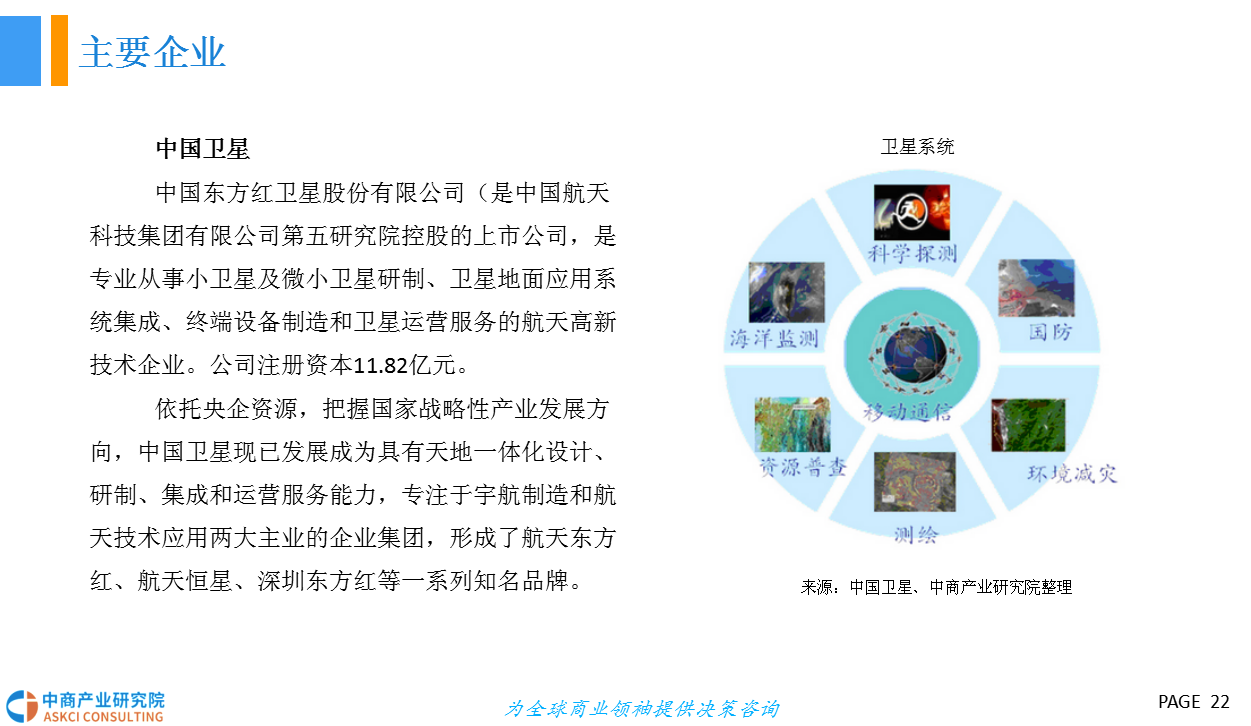 主要企业

中国卫星

中国东方红卫星股份有限公司（是中国航天科技集团有限公司第五研究院控股的上市公司，是专业从事小卫星及微小卫星研制、卫星地面应用系统集成、终端设备制造和卫星运营服务的航天高新技术企业。公司注册资本11.82亿元。

依托央企资源，把握国家战略性产业发展方向，中国卫星现已发展成为具有天地一体化设计、研制、集成和运营服务能力，专注于宇航制造和航天技术应用两大主业的企业集团，形成了航天东方红、航天恒星、深圳东方红等一系列知名品牌。

卫星系统

科学探测
国防
环境减灾
测绘
资源普查
海洋监测
移动通信

来源：中国卫星、中商产业研究院整理

中商产业研究院
ASKCI CONSULTING

为全球商业领袖提供决策咨询

PAGE 22